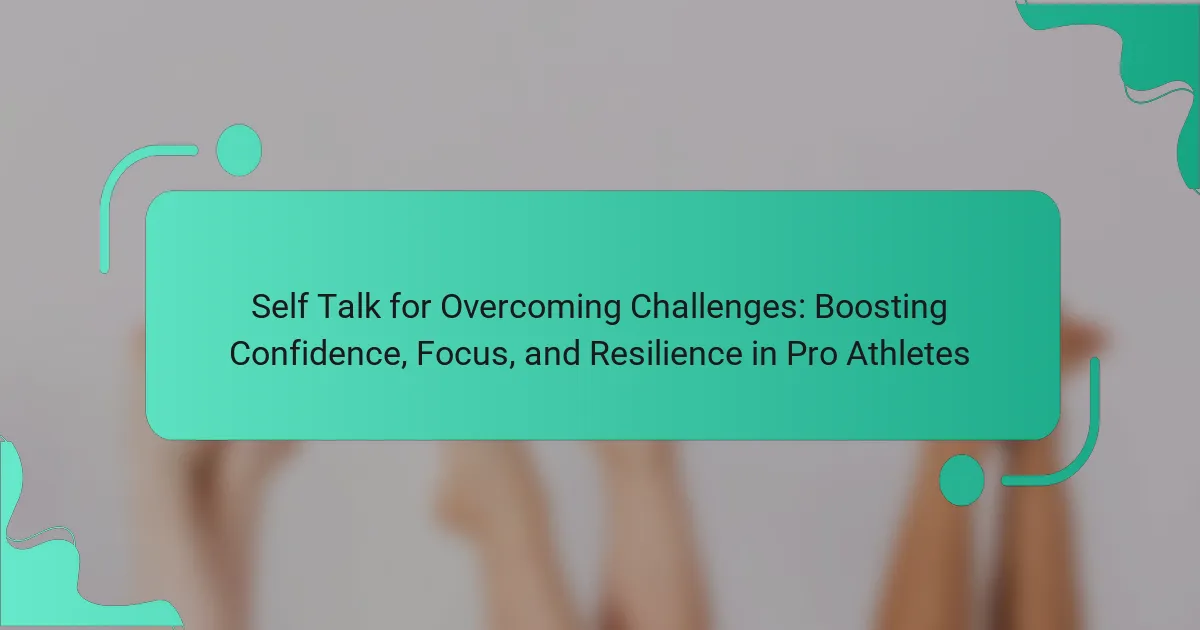 Self Talk for Overcoming Challenges: Boosting Confidence, Focus, and Resilience in Pro Athletes